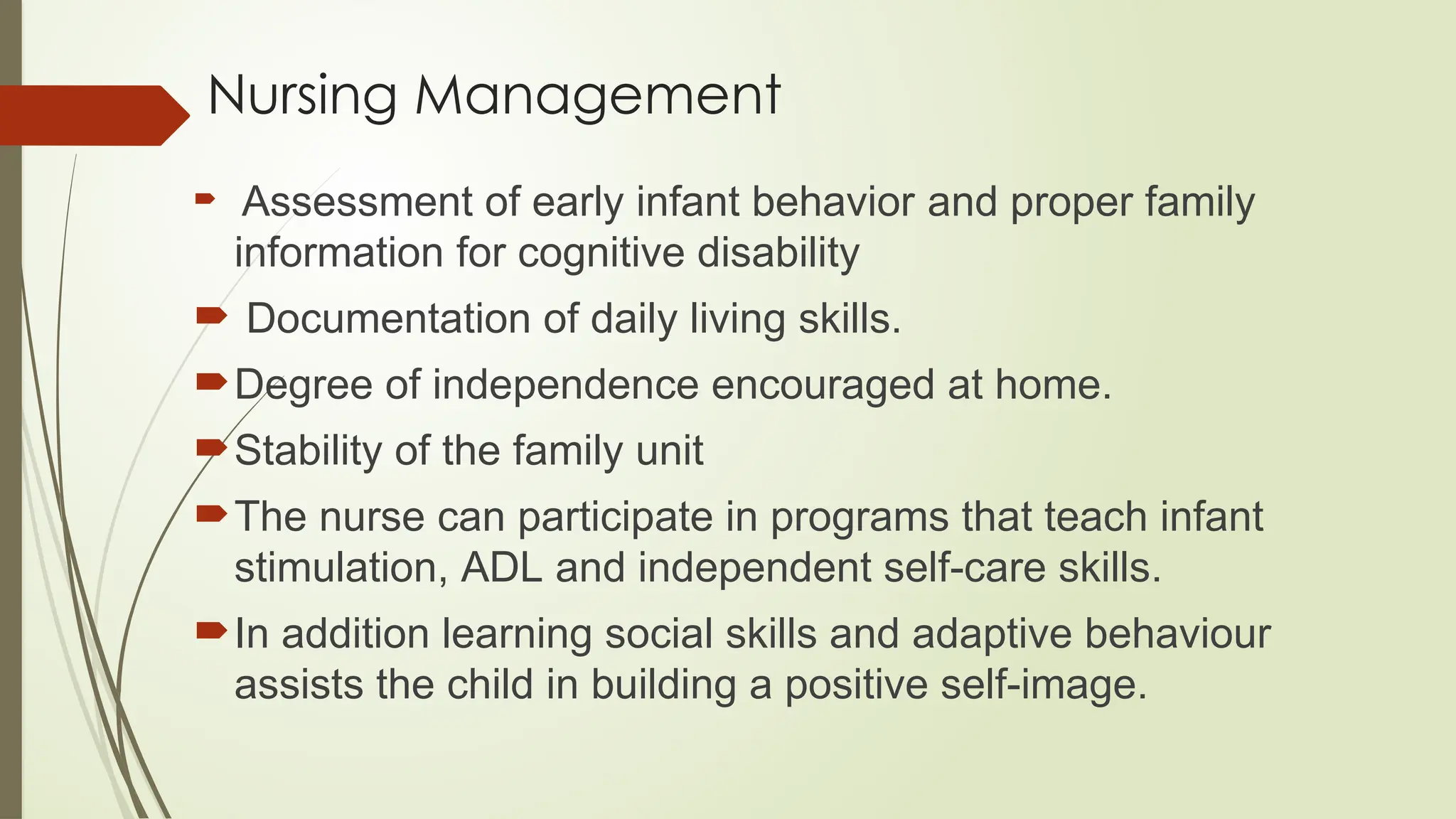 Nursing Management

Assessment of early infant behavior and proper family information for cognitive disability

Documentation of daily living skills.

Degree of independence encouraged at home.

Stability of the family unit

The nurse can participate in programs that teach infant stimulation, ADL and independent self-care skills.

In addition learning social skills and adaptive behaviour assists the child in building a positive self-image.